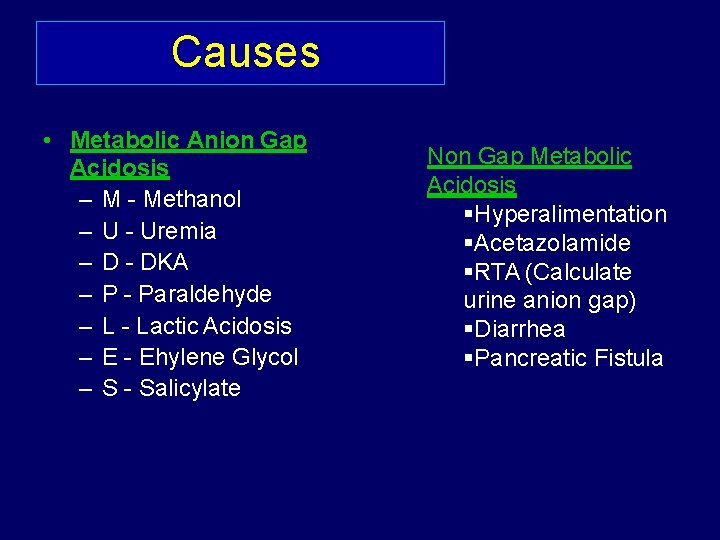 Causes

• Metabolic Anion Gap Acidosis
– M - Methanol
– U - Uremia
– D - DKA
– P - Paraldehyde
– L - Lactic Acidosis
– E - Ehylene Glycol
– S - Salicylate

Non Gap Metabolic Acidosis
▪Hyperalimentation
▪Acetazolamide
▪RTA (Calculate urine anion gap)
▪Diarrhea
▪Pancreatic Fistula